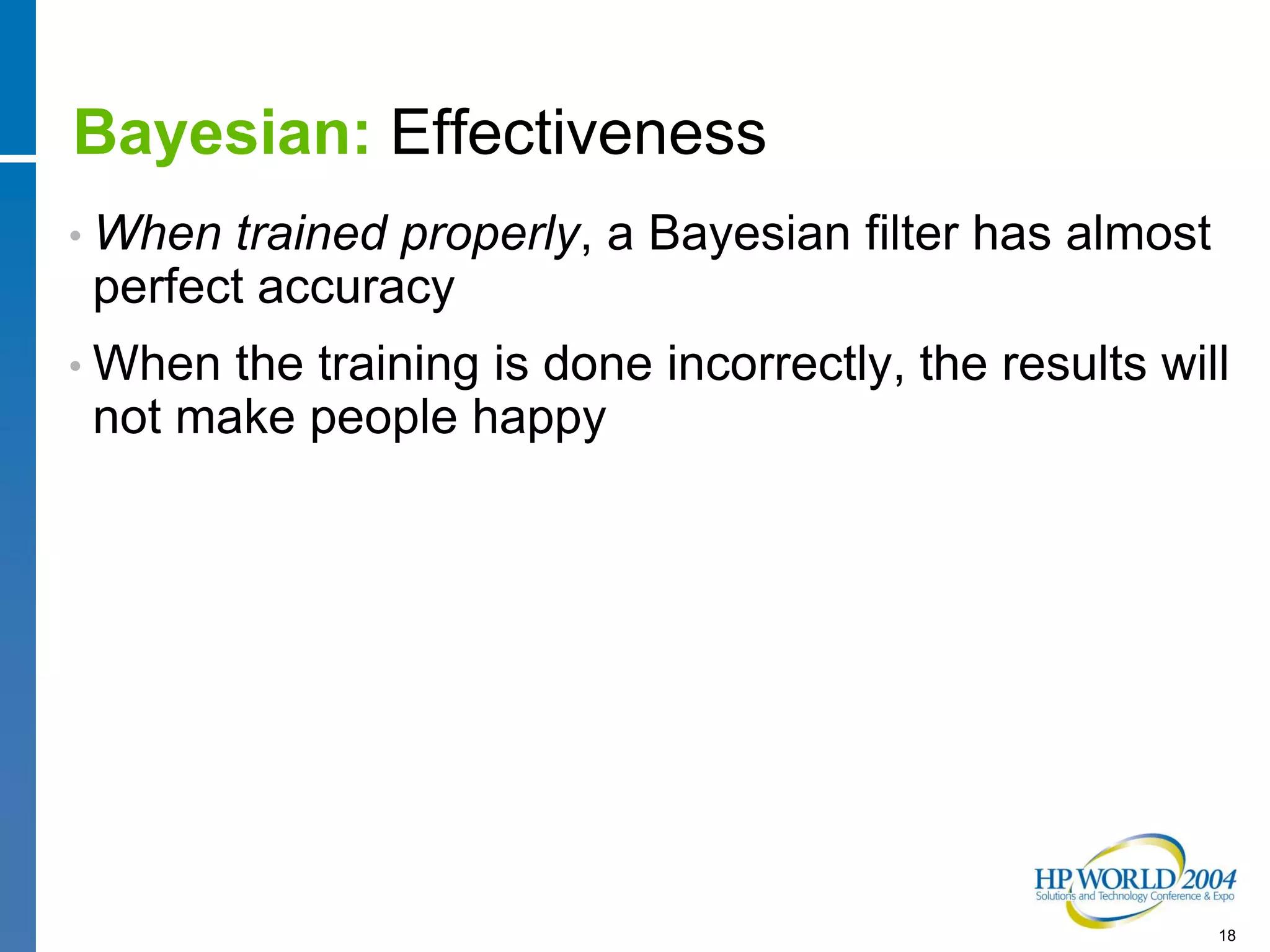 Bayesian: Effectiveness

• When trained properly, a Bayesian filter has almost perfect accuracy

• When the training is done incorrectly, the results will not make people happy

HP WORLD 2004
Solutions and Technology Conference & Expo

18